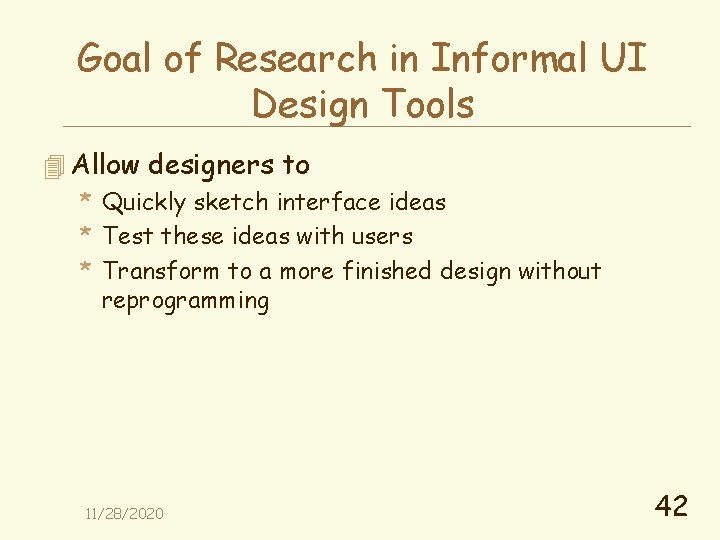 Goal of Research in Informal UI Design Tools

Allow designers to

* Quickly sketch interface ideas
* Test these ideas with users
* Transform to a more finished design without reprogramming

11/28/2020

42